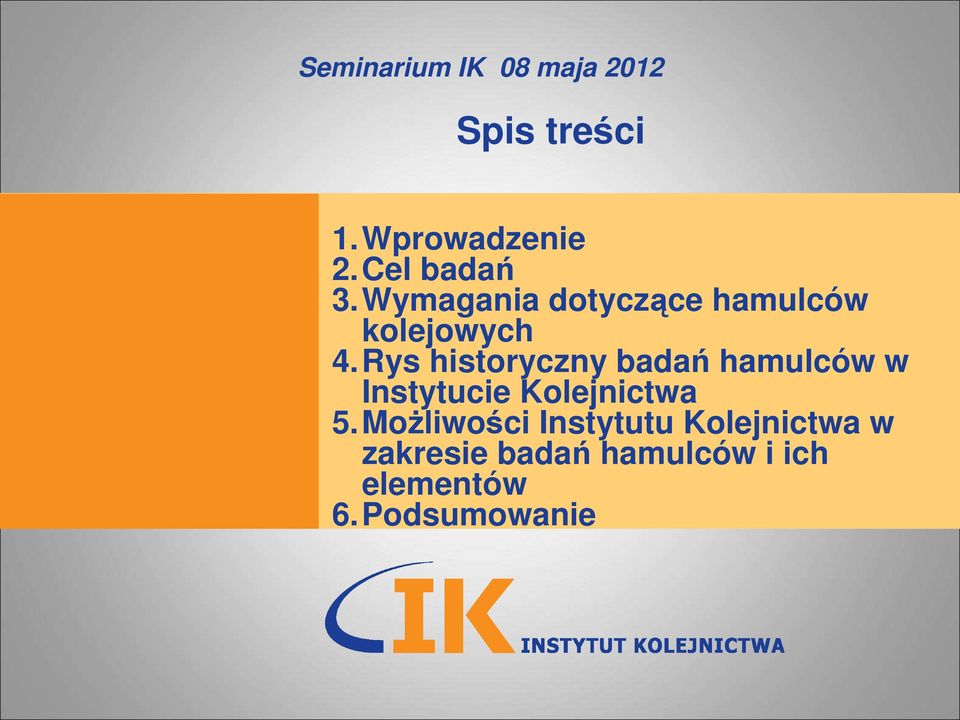 Seminarium IK 08 maja 2012

Spis treści

1. Wprowadzenie
2. Cel badań
3. Wymagania dotyczące hamulców kolejowych
4. Rys historyczny badań hamulców w Instytucie Kolejnictwa
5. Możliwości Instytutu Kolejnictwa w zakresie badań hamulców i ich elementów
6. Podsumowanie

IK INSTYTUT KOLEJNICTWA